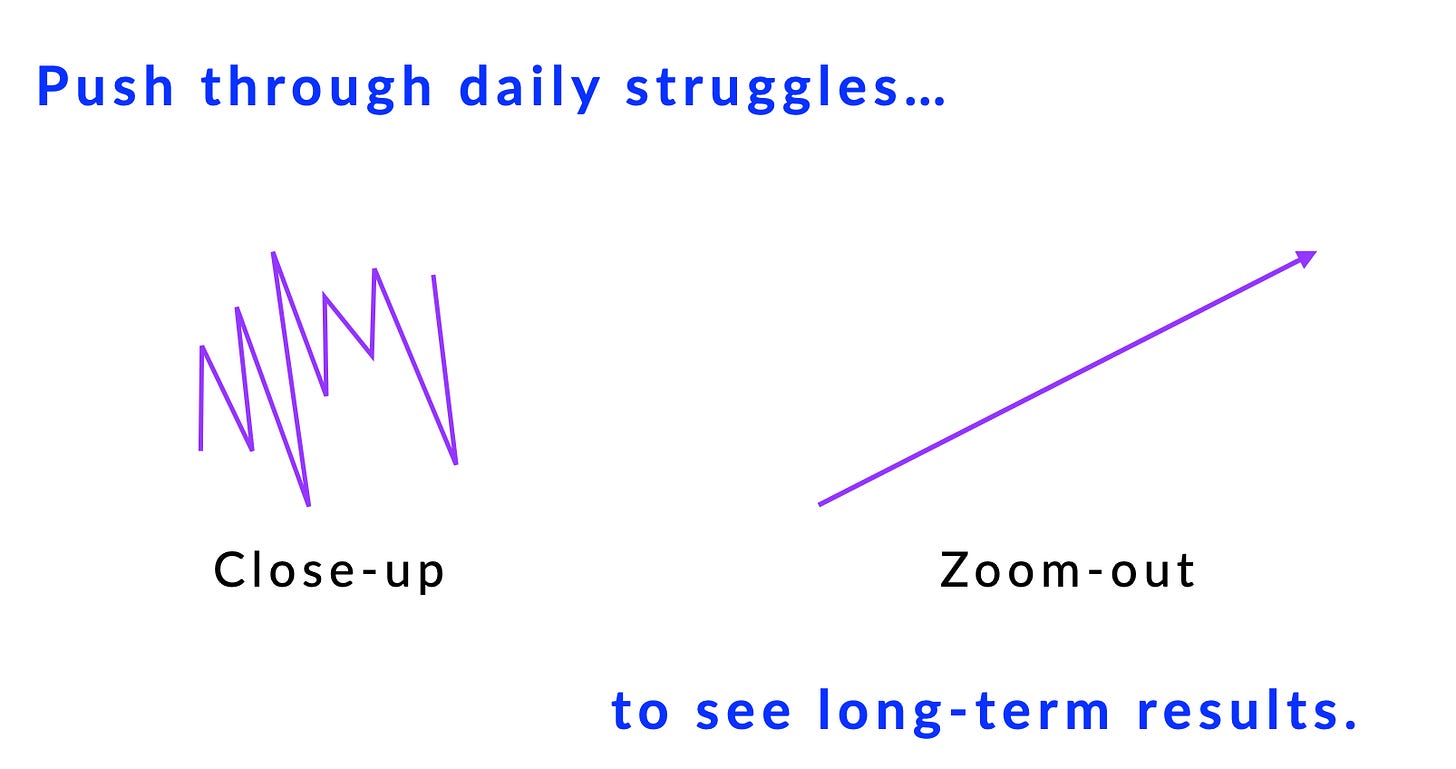 Push through daily struggles…

Close-up

Zoom-out

to see long-term results.